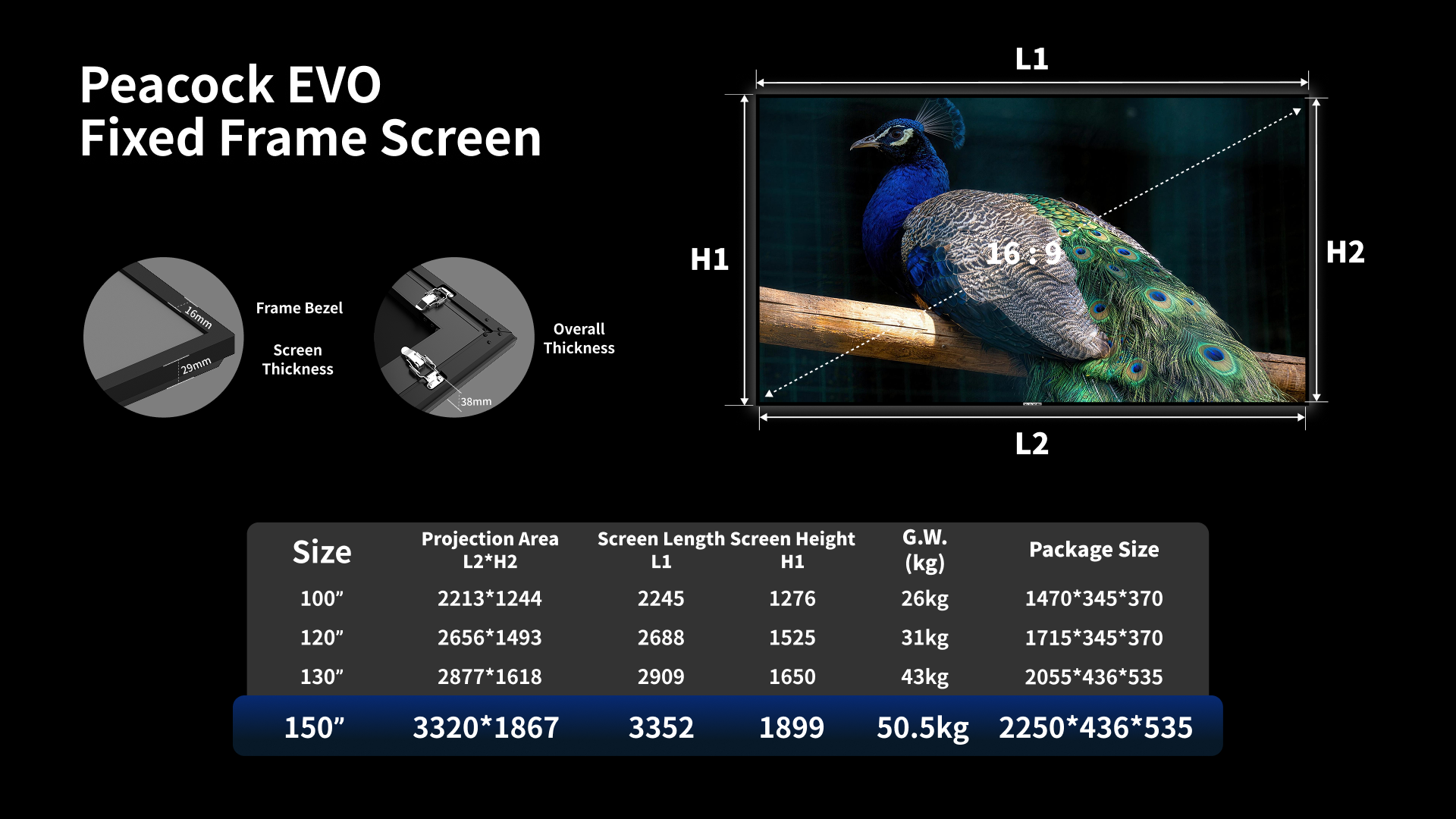 Peacock EVO
Fixed Frame Screen

16mm

29mm

Frame Bezel

Screen Thickness

38mm

Overall Thickness

L1

H1

16 : 9

H2

L2

| Size | Projection Area L2*H2 | Screen Length L1 | Screen Height H1 | G.W. (kg) | Package Size |
|---|---|---|---|---|---|
| 100” | 2213*1244 | 2245 | 1276 | 26kg | 1470*345*370 |
| 120” | 2656*1493 | 2688 | 1525 | 31kg | 1715*345*370 |
| 130” | 2877*1618 | 2909 | 1650 | 43kg | 2055*436*535 |
| 150” | 3320*1867 | 3352 | 1899 | 50.5kg | 2250*436*535 |